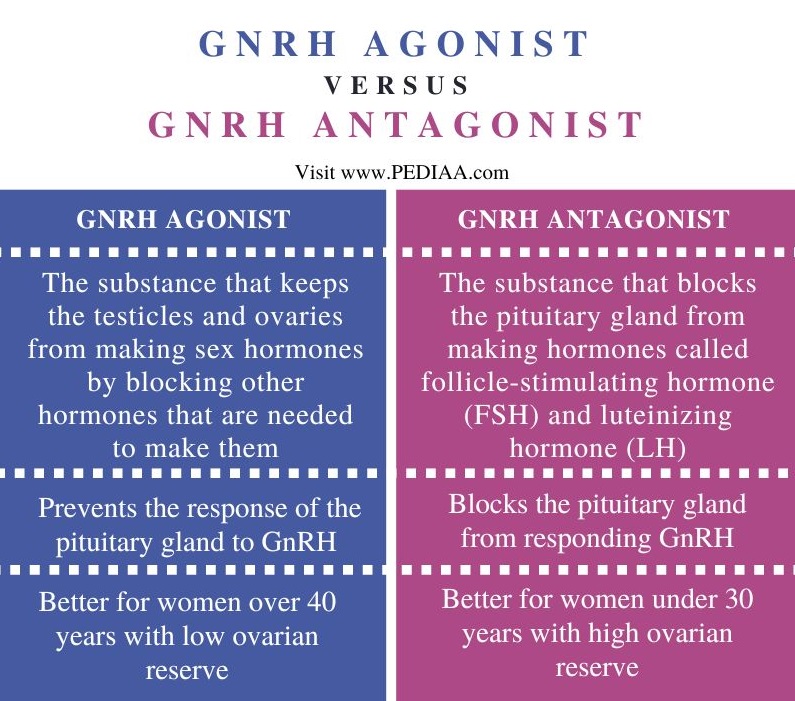 GNRH AGONIST
VERSUS
GNRH ANTAGONIST

Visit www.PEDIAA.com

| GNRH AGONIST | GNRH ANTAGONIST |
|---|---|
| The substance that keeps the testicles and ovaries from making sex hormones by blocking other hormones that are needed to make them | The substance that blocks the pituitary gland from making hormones called follicle-stimulating hormone (FSH) and luteinizing hormone (LH) |
| Prevents the response of the pituitary gland to GnRH | Blocks the pituitary gland from responding GnRH |
| Better for women over 40 years with low ovarian reserve | Better for women under 30 years with high ovarian reserve |